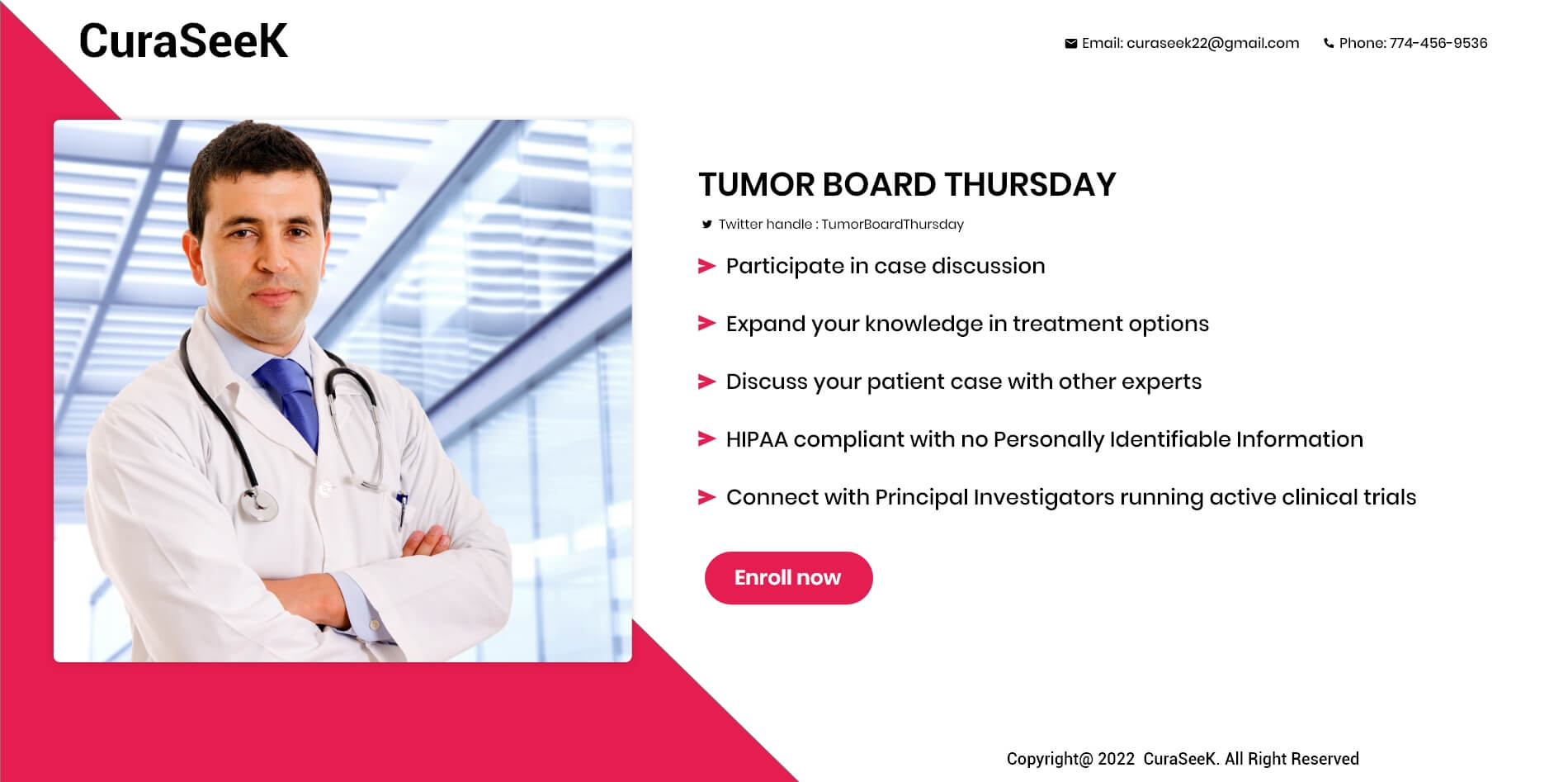 CuraSeeK

Email: curaseek22@gmail.com Phone: 774-456-9536

TUMOR BOARD THURSDAY

Twitter handle : TumorBoardThursday

Participate in case discussion

Expand your knowledge in treatment options

Discuss your patient case with other experts

HIPAA compliant with no Personally Identifiable Information

Connect with Principal Investigators running active clinical trials

Enroll now

Copyright@ 2022 CuraSeeK. All Right Reserved